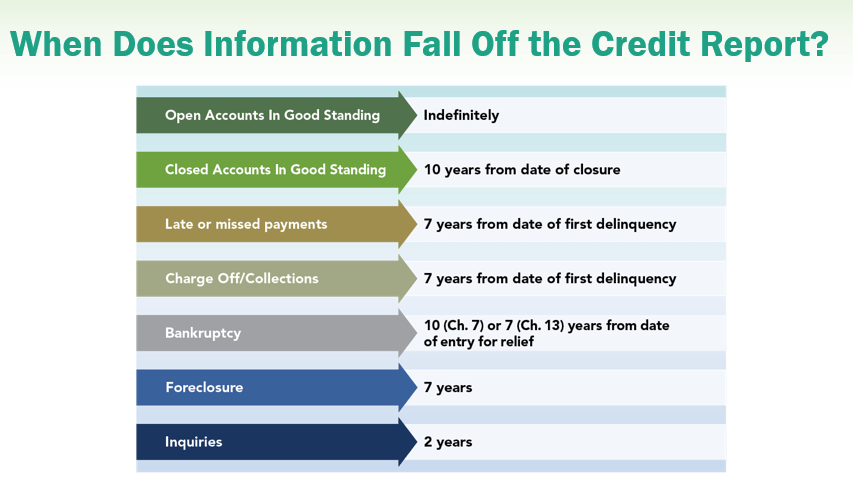 When Does Information Fall Off the Credit Report?

| | |
|---|---|
| Open Accounts In Good Standing | Indefinitely |
| Closed Accounts In Good Standing | 10 years from date of closure |
| Late or missed payments | 7 years from date of first delinquency |
| Charge Off/Collections | 7 years from date of first delinquency |
| Bankruptcy | 10 (Ch. 7) or 7 (Ch. 13) years from date of entry for relief |
| Foreclosure | 7 years |
| Inquiries | 2 years |